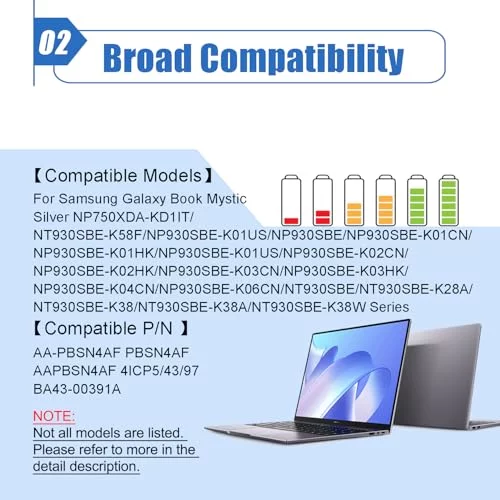 02 Broad Compatibility

【Compatible Models】
For Samsung Galaxy Book Mystic Silver NP750XDA-KD1IT/ NT930SBE-K58F/NP930SBE-K01US/NP930SBE/NP930SBE-K01CN/ NP930SBE-K01HK/NP930SBE-K01US/NP930SBE-K02CN/ NP930SBE-K02HK/NP930SBE-K03CN/NP930SBE-K03HK/ NP930SBE-K04CN/NP930SBE-K06CN/NT930SBE/NT930SBE-K28A/ NT930SBE-K38/NT930SBE-K38A/NT930SBE-K38W Series

【Compatible P/N 】
AA-PBSN4AF PBSN4AF
AAPBSN4AF 4ICP5/43/97
BA43-00391A

NOTE:
Not all models are listed. Please refer to more in the detail description.